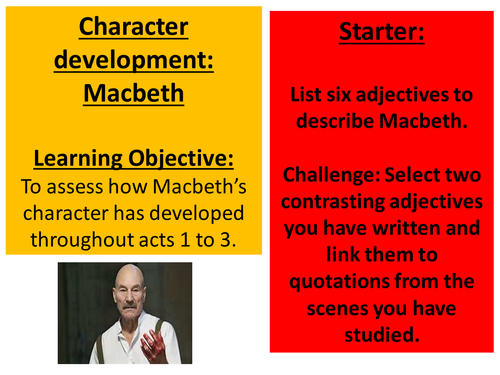 Character development: Macbeth

Learning Objective:
To assess how Macbeth's character has developed throughout acts 1 to 3.

Starter:

List six adjectives to describe Macbeth.

Challenge: Select two contrasting adjectives you have written and link them to quotations from the scenes you have studied.